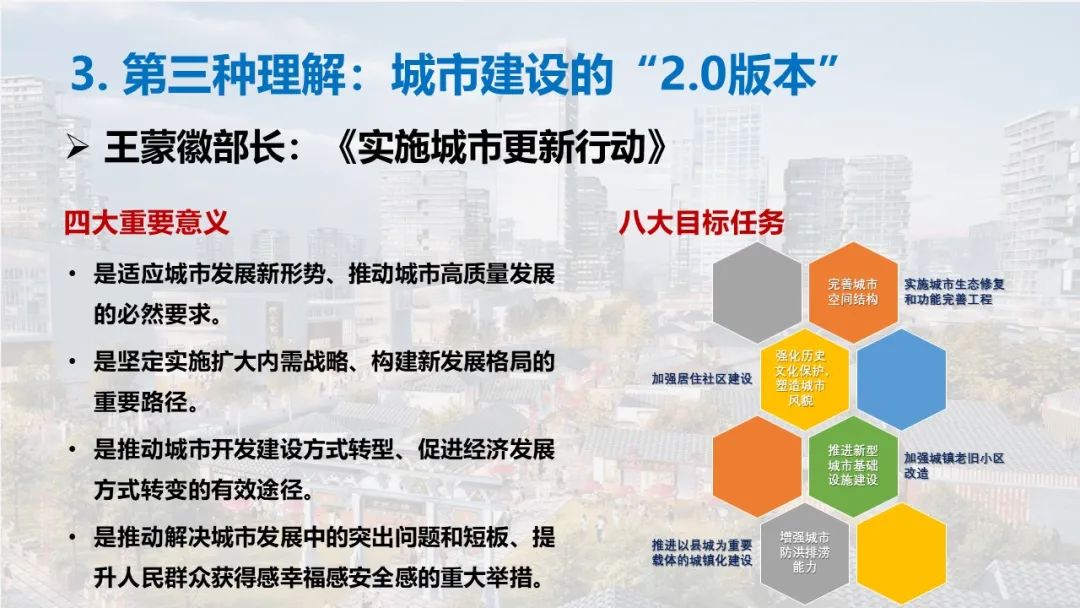 3. 第三种理解：城市建设的“2.0版本”

➢ 王蒙徽部长：《实施城市更新行动》

四大重要意义

• 是适应城市发展新形势、推动城市高质量发展的必然要求。

• 是坚定实施扩大内需战略、构建新发展格局的重要路径。

• 是推动城市开发建设方式转型、促进经济发展方式转变的有效途径。

• 是推动解决城市发展中的突出问题和短板、提升人民群众获得感幸福感安全感的重大举措。

八大目标任务

完善城市空间结构

实施城市生态修复和功能完善工程

强化历史文化保护，塑造城市风貌

加强居住社区建设

推进新型城市基础设施建设

加强城镇老旧小区改造

推进以县城为重要载体的城镇化建设

增强城市防洪排涝能力